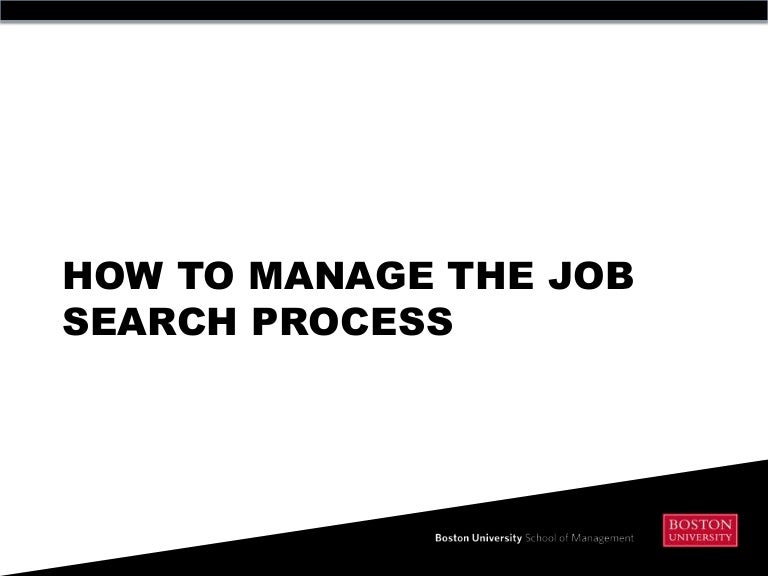 HOW TO MANAGE THE JOB SEARCH PROCESS

Boston University School of Management

BOSTON UNIVERSITY